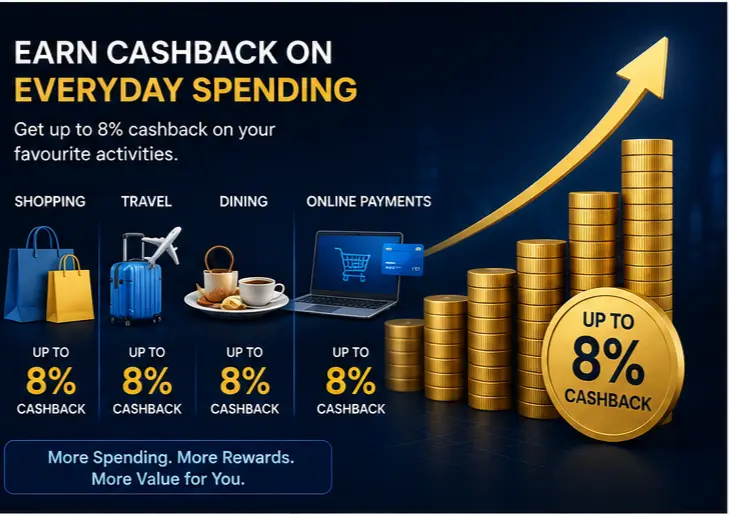 EARN CASHBACK ON
EVERYDAY SPENDING

Get up to 8% cashback on your favourite activities.

SHOPPING

UP TO
8%
CASHBACK

TRAVEL

UP TO
8%
CASHBACK

DINING

UP TO
8%
CASHBACK

ONLINE PAYMENTS

UP TO
8%
CASHBACK

UP TO
8%
CASHBACK

More Spending. More Rewards.
More Value for You.